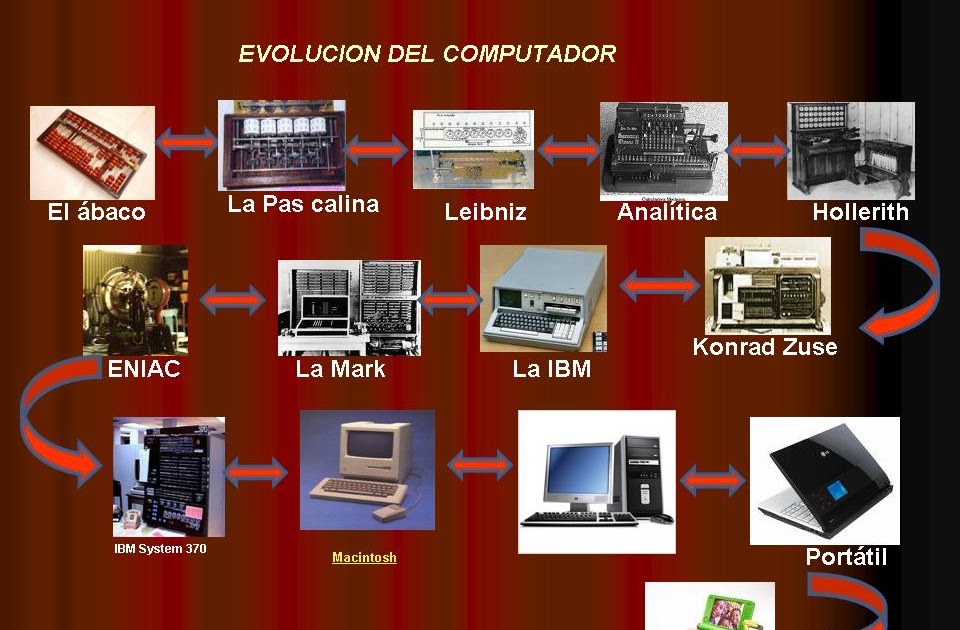 EVOLUCION DEL COMPUTADOR

El ábaco

La Pas calina

Leibniz

Analítica

Hollerith

ENIAC

La Mark

La IBM

Konrad Zuse

IBM System 370

Macintosh

Portátil